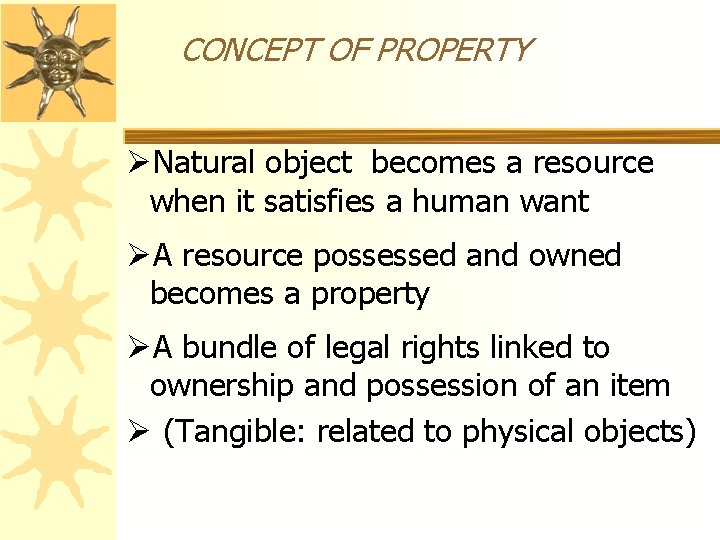 CONCEPT OF PROPERTY

➢Natural object becomes a resource when it satisfies a human want

➢A resource possessed and owned becomes a property

➢A bundle of legal rights linked to ownership and possession of an item

➢ (Tangible: related to physical objects)